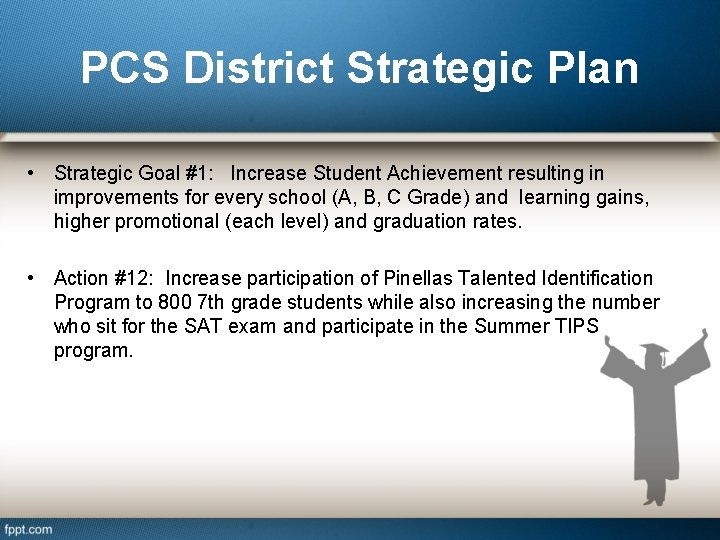 PCS District Strategic Plan

• Strategic Goal #1: Increase Student Achievement resulting in improvements for every school (A, B, C Grade) and learning gains, higher promotional (each level) and graduation rates.

• Action #12: Increase participation of Pinellas Talented Identification Program to 800 7th grade students while also increasing the number who sit for the SAT exam and participate in the Summer TIPS program.

fppt.com